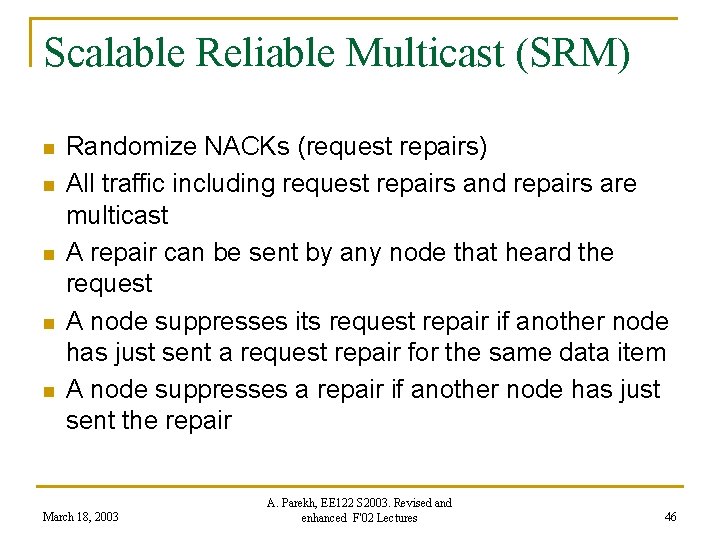 Scalable Reliable Multicast (SRM)

- Randomize NACKs (request repairs)
- All traffic including request repairs and repairs are multicast
- A repair can be sent by any node that heard the request
- A node suppresses its request repair if another node has just sent a request repair for the same data item
- A node suppresses a repair if another node has just sent the repair

March 18, 2003

A. Parekh, EE122 S2003. Revised and enhanced F'02 Lectures

46